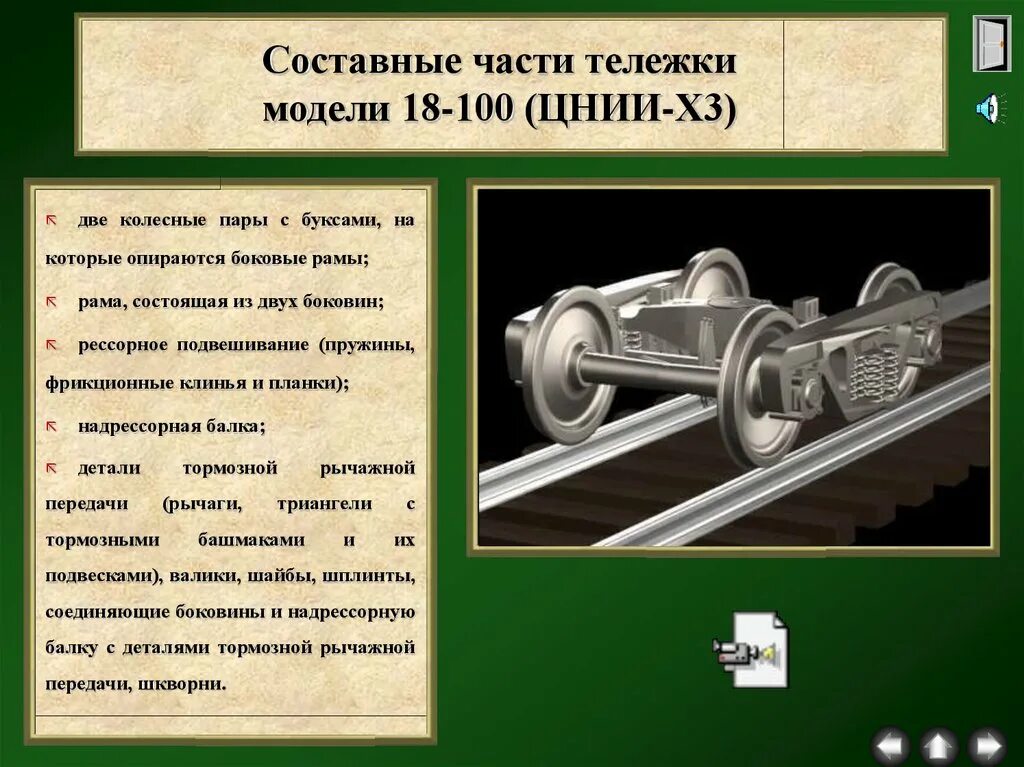 Составные части тележки модели 18-100 (ЦНИИ-Х3)

две колесные пары с буксами, на которые опираются боковые рамы;

рама, состоящая из двух боковин;

рессорное подвешивание (пружины, фрикционные клинья и планки);

надрессорная балка;

детали тормозной рычажной передачи (рычаги, триангели с тормозными башмаками и их подвесками), валики, шайбы, шплинты, соединяющие боковины и надрессорную балку с деталями тормозной рычажной передачи, шкворни.